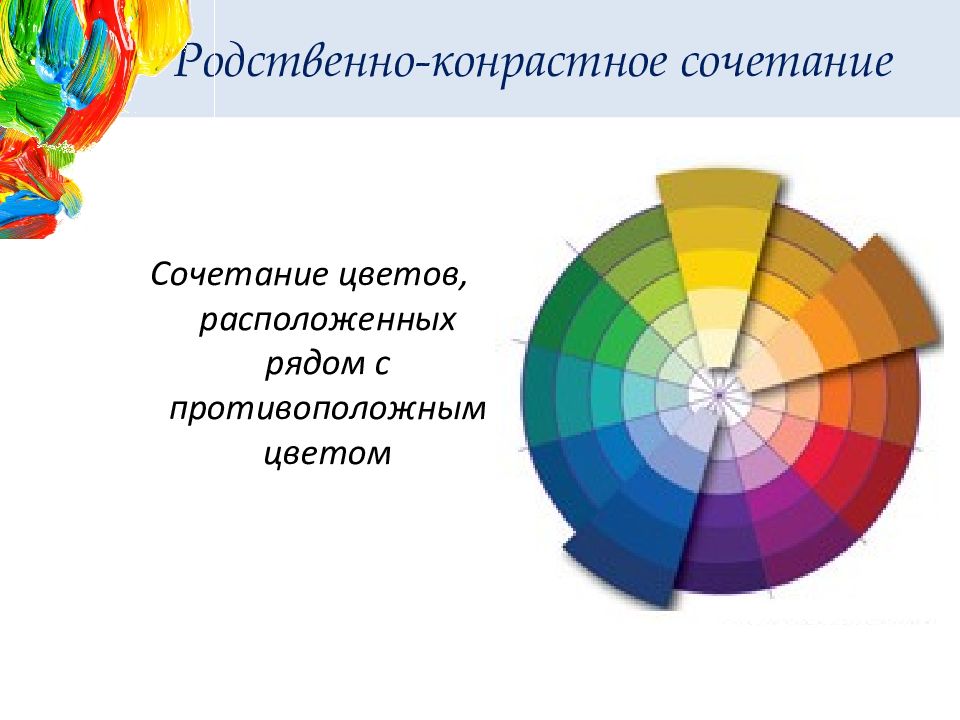 Родственно-конрастное сочетание

Сочетание цветов, расположенных рядом с противоположным цветом